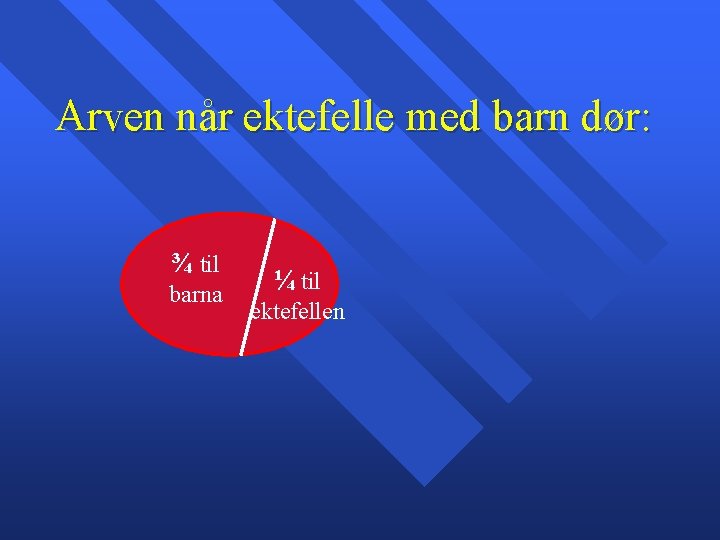 Arven når ektefelle med barn dør:

¾ til barna

¼ til ektefellen